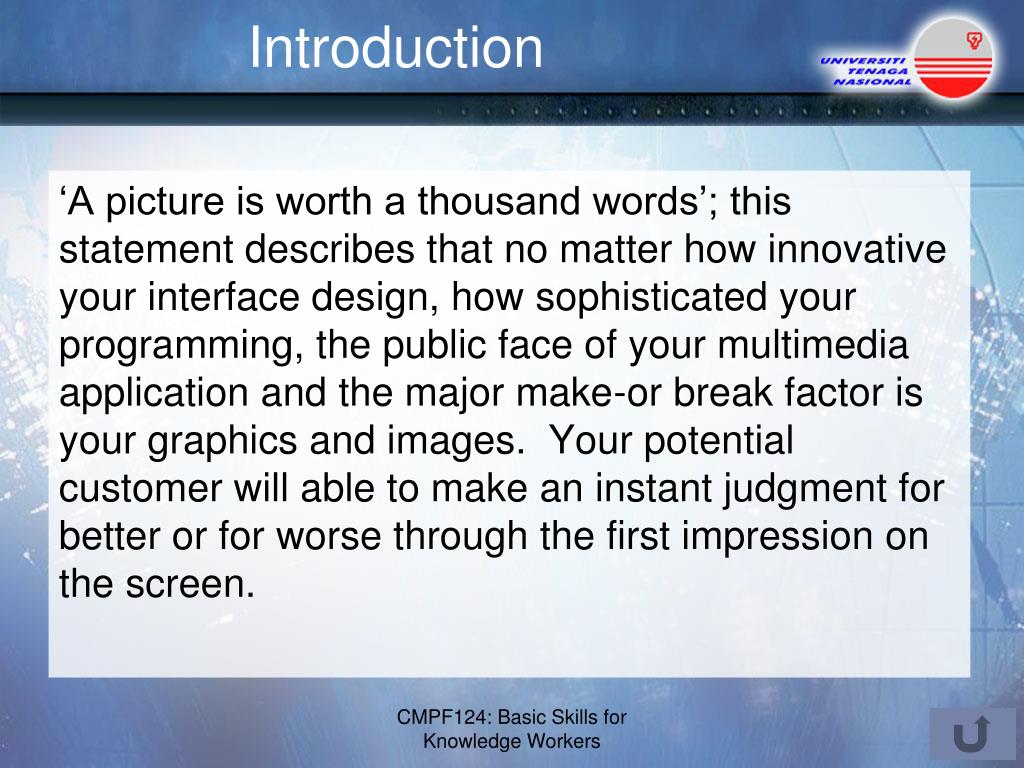 Introduction

UNIVERSITI TENAGA NASIONAL

‘A picture is worth a thousand words’; this statement describes that no matter how innovative your interface design, how sophisticated your programming, the public face of your multimedia application and the major make-or break factor is your graphics and images.  Your potential customer will able to make an instant judgment for better or for worse through the first impression on the screen.

CMPF124: Basic Skills for Knowledge Workers